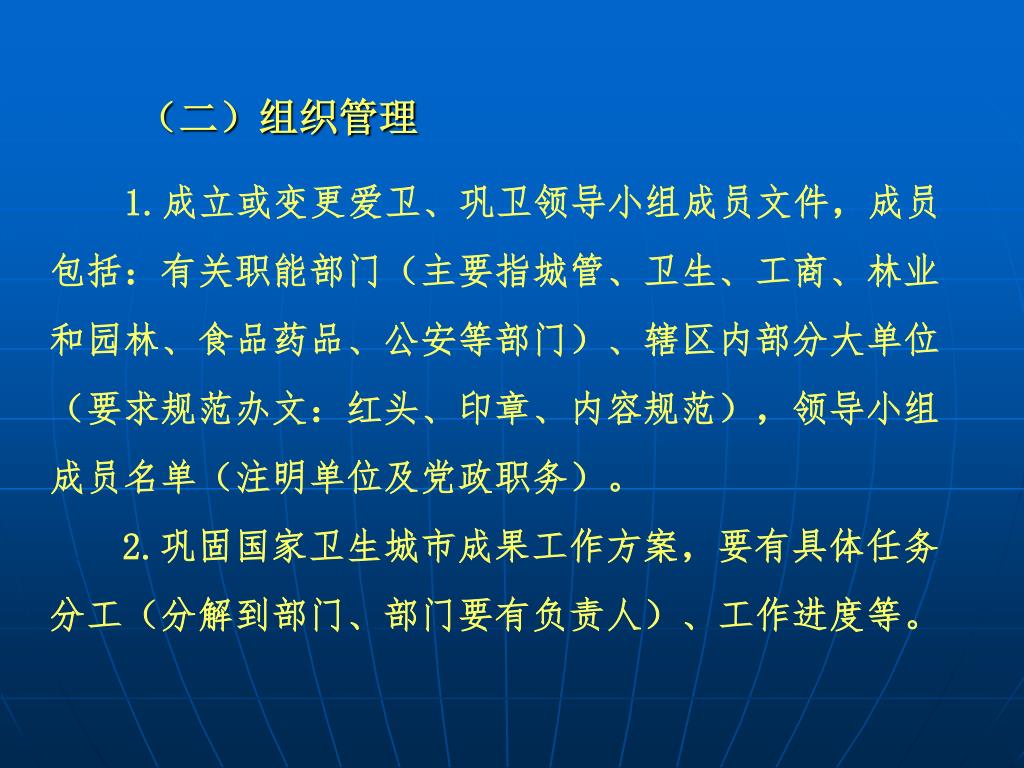 （二）组织管理

1.成立或变更爱卫、巩卫领导小组成员文件，成员包括：有关职能部门（主要指城管、卫生、工商、林业和园林、食品药品、公安等部门）、辖区内部分大单位（要求规范办文：红头、印章、内容规范），领导小组成员名单（注明单位及党政职务）。

2.巩固国家卫生城市成果工作方案，要有具体任务分工（分解到部门、部门要有负责人）、工作进度等。